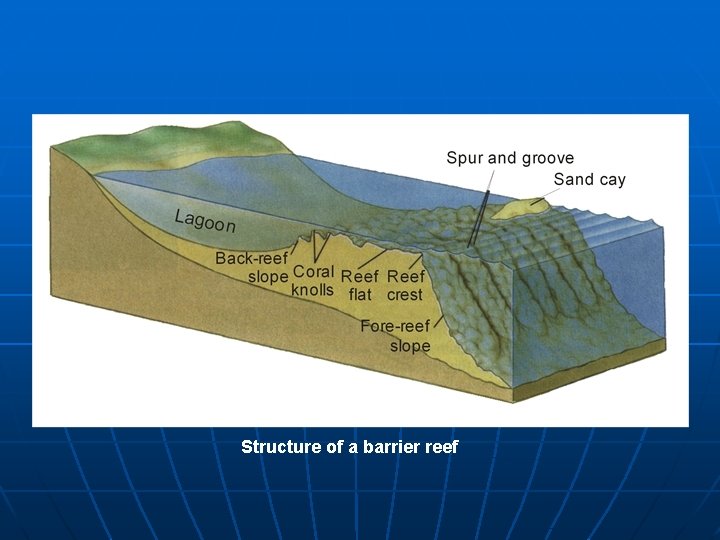 Spur and groove
Sand cay
Lagoon
Back-reef slope
Coral knolls
Reef flat
Reef crest
Fore-reef slope

Structure of a barrier reef